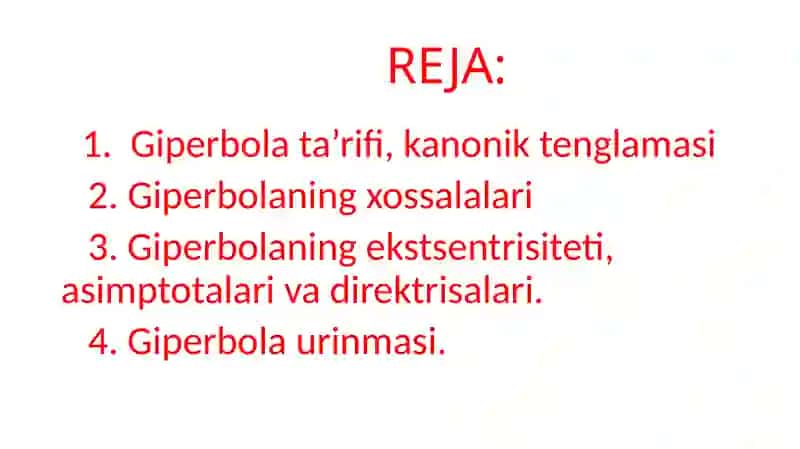 REJA:

1. Giperbola ta’rifi, kanonik tenglamasi
2. Giperbolaning xossalalari
3. Giperbolaning ekstsentrisiteti, asimptotalari va direktrisalari.
4. Giperbola urinmasi.